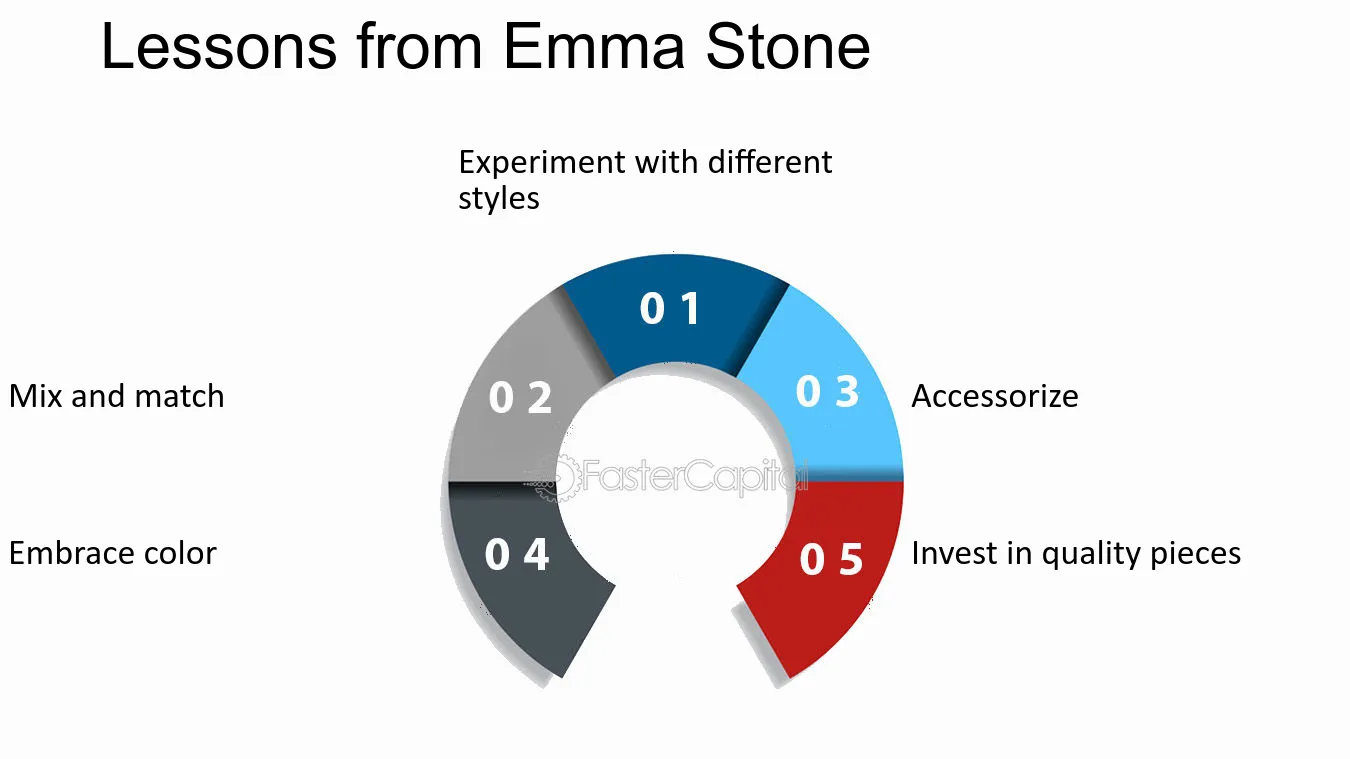 Lessons from Emma Stone

Experiment with different styles

0 1

Mix and match

0 2

0 3

Accessorize

FasterCapital

Embrace color

0 4

0 5

Invest in quality pieces